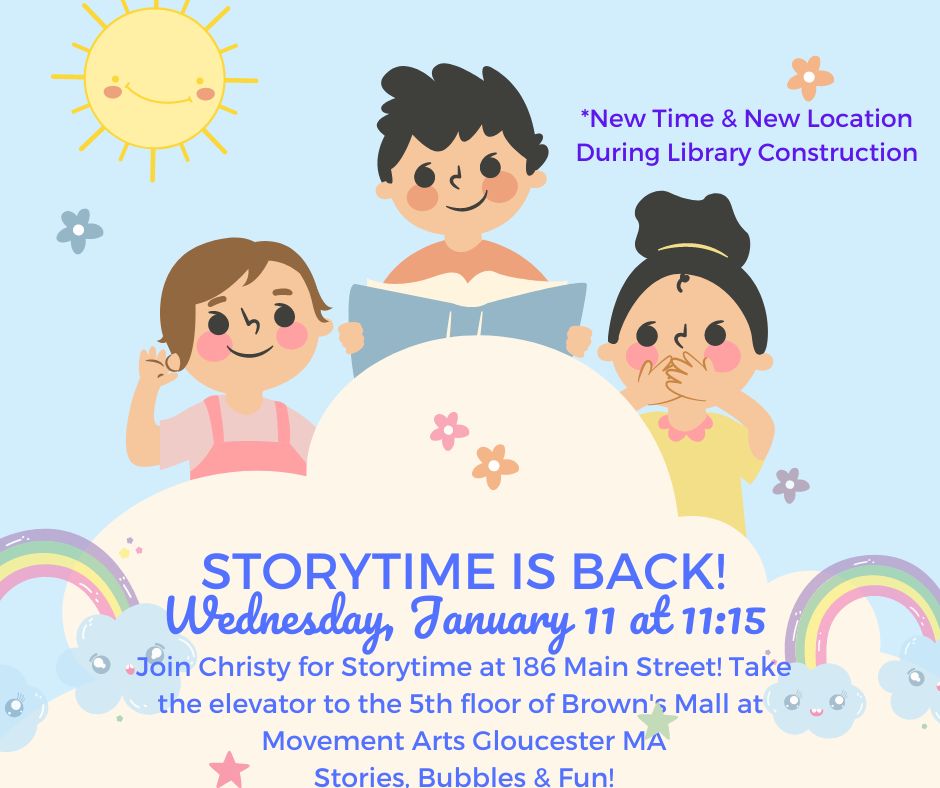 *New Time & New Location
During Library Construction

STORYTIME IS BACK!
Wednesday, January 11 at 11:15
Join Christy for Storytime at 186 Main Street! Take the elevator to the 5th floor of Brown's Mall at Movement Arts Gloucester MA
Stories, Bubbles & Fun!